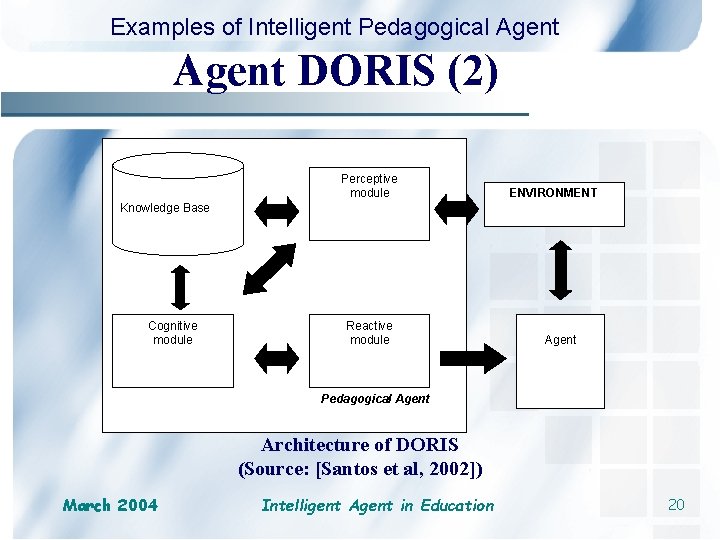 Examples of Intelligent Pedagogical Agent
Agent DORIS (2)

Knowledge Base

Perceptive module

ENVIRONMENT

Cognitive module

Reactive module

Agent

Pedagogical Agent

Architecture of DORIS
(Source: [Santos et al, 2002])

March 2004
Intelligent Agent in Education
20